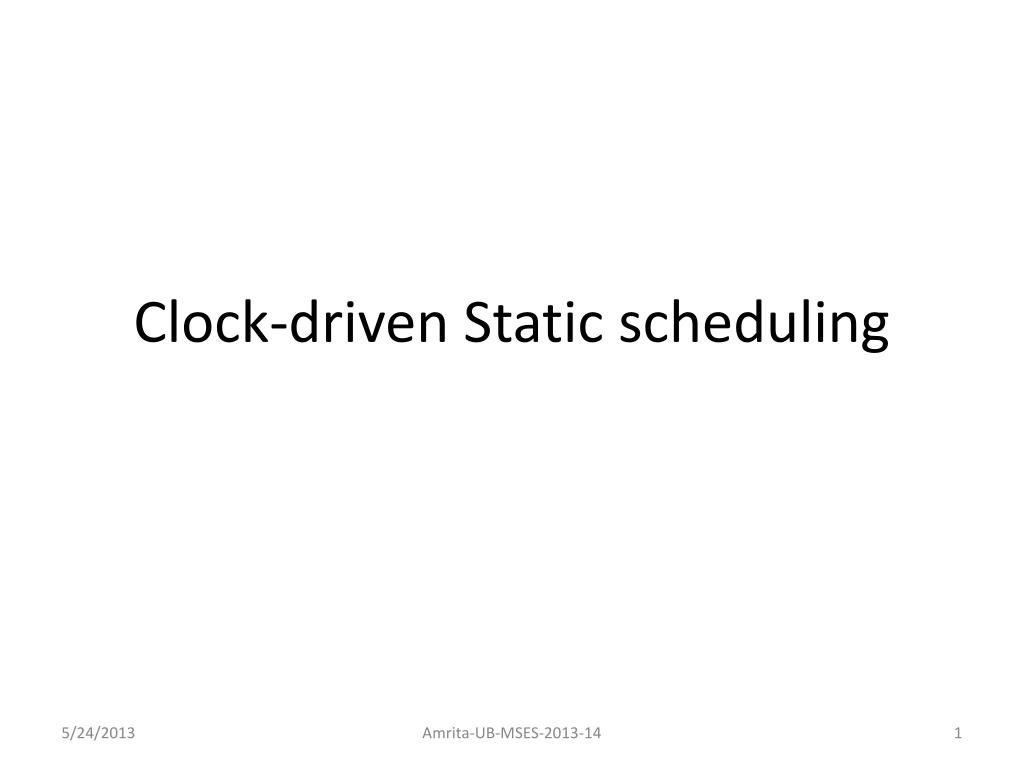 Clock-driven Static scheduling

5/24/2013

Amrita-UB-MSES-2013-14

1